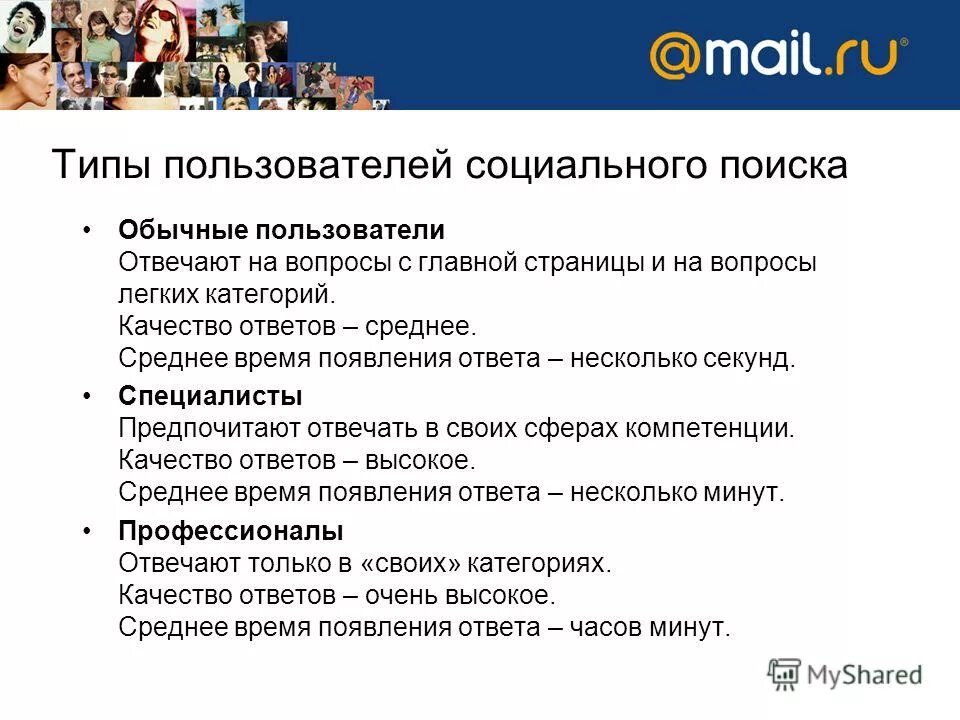 @mail.ru®

Типы пользователей социального поиска

• **Обычные пользователи**
Отвечают на вопросы с главной страницы и на вопросы легких категорий.
Качество ответов – среднее.
Среднее время появления ответа – несколько секунд.

• **Специалисты**
Предпочитают отвечать в своих сферах компетенции.
Качество ответов – высокое.
Среднее время появления ответа – несколько минут.

• **Профессионалы**
Отвечают только в «своих» категориях.
Качество ответов – очень высокое.
Среднее время появления ответа – часов минут.

MyShared